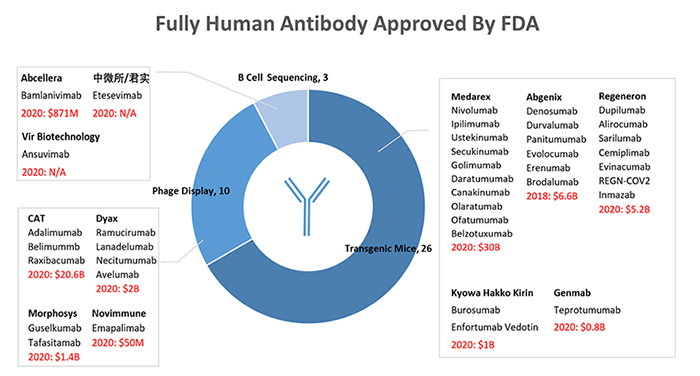 Fully Human Antibody Approved By FDA

Abcellera
Bamlanivimab
2020: $871M

中微所/君实
Etesevimab
2020: N/A

Vir Biotechnology
Ansuvimab
2020: N/A

B Cell Sequencing, 3

Phage Display, 10

Transgenic Mice, 26

CAT
Adalimumab
Belimummb
Raxibacumab
2020: $20.6B

Dyax
Ramucirumab
Lanadelumab
Necitumumab
Avelumab
2020: $2B

Morphosys
Guselkumab
Tafasitamab
2020: $1.4B

Novimmune
Emapalimab
2020: $50M

Medarex
Nivolumab
Ipilimumab
Ustekinumab
Secukinumab
Golimumab
Daratumumab
Canakinumab
Olaratumab
Ofatumumab
Belzotuxumab
2020: $30B

Abgenix
Denosumab
Durvalumab
Panitumumab
Evolocumab
Erenumab
Brodalumab
2018: $6.6B

Regeneron
Dupilumab
Alirocumab
Sarilumab
Cemiplimab
Evinacumab
REGN-COV2
Inmazab
2020: $5.2B

Kyowa Hakko Kirin
Burosumab
Enfortumab Vedotin
2020: $1B

Genmab
Teprotumumab
2020: $0.8B